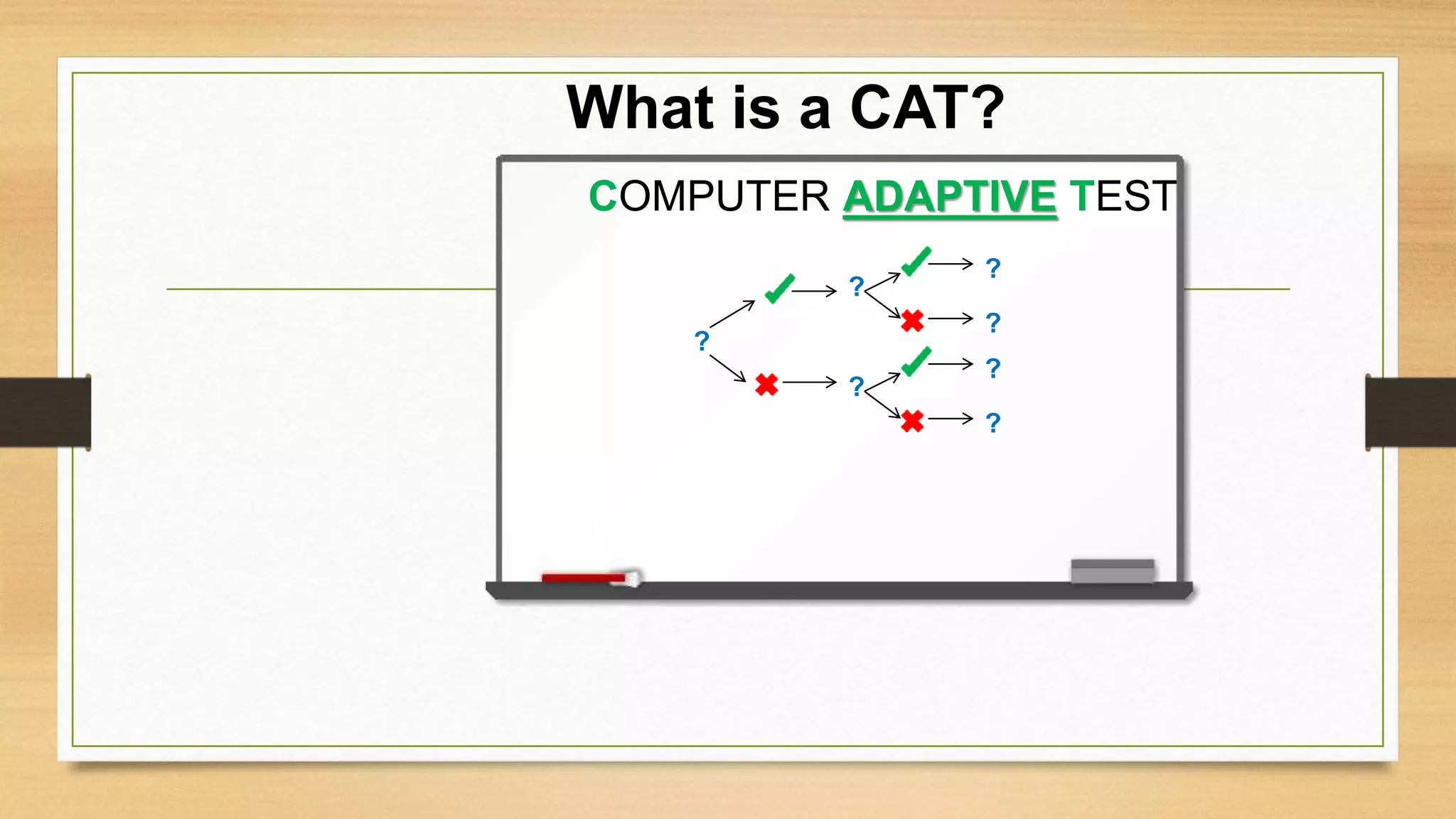 What is a CAT?

COMPUTER ADAPTIVE TEST

?

?

?

?

?

?

?